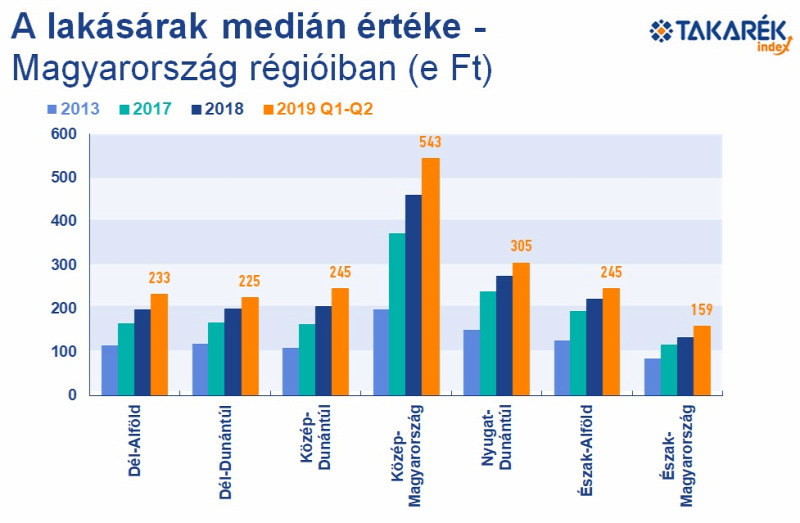 A lakásárak medián értéke - Magyarország régióiban (e Ft)

TAKARÉK index

2013 2017 2018 2019 Q1-Q2

600
500
400
300
200
100
0

233
225
245
543
305
245
159

Dél-Alföld
Dél-Dunántúl
Közép-Dunántúl
Közép-Magyarország
Nyugat-Dunántúl
Észak-Alföld
Észak-Magyarország